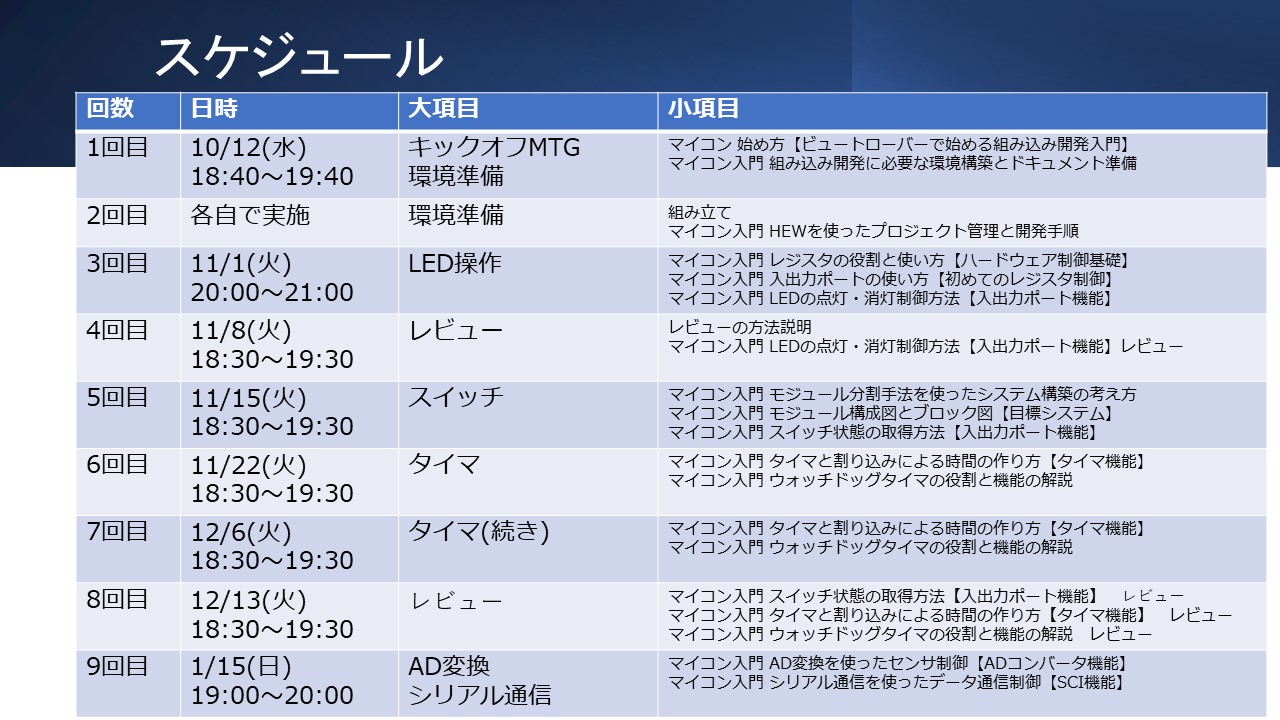 スケジュール

| 回数 | 日時 | 大項目 | 小項目 |
|---|---|---|---|
| 1回目 | 10/12(水) 18:40～19:40 | キックオフMTG 環境準備 | マイコン 始め方【ビュートローバーで始める組み込み開発入門】 マイコン入門 組み込み開発に必要な環境構築とドキュメント準備 |
| 2回目 | 各自で実施 | 環境準備 | 組み立て マイコン入門 HEWを使ったプロジェクト管理と開発手順 |
| 3回目 | 11/1(火) 20:00～21:00 | LED操作 | マイコン入門 レジスタの役割と使い方【ハードウェア制御基礎】 マイコン入門 入出力ポートの使い方【初めてのレジスタ制御】 マイコン入門 LEDの点灯・消灯制御方法【入出力ポート機能】 |
| 4回目 | 11/8(火) 18:30～19:30 | レビュー | レビューの方法説明 マイコン入門 LEDの点灯・消灯制御方法【入出力ポート機能】レビュー |
| 5回目 | 11/15(火) 18:30～19:30 | スイッチ | マイコン入門 モジュール分割手法を使ったシステム構築の考え方 マイコン入門 モジュール構成図とブロック図【目標システム】 マイコン入門 スイッチ状態の取得方法【入出力ポート機能】 |
| 6回目 | 11/22(火) 18:30～19:30 | タイマ | マイコン入門 タイマと割り込みによる時間の作り方【タイマ機能】 マイコン入門 ウォッチドッグタイマの役割と機能の解説 |
| 7回目 | 12/6(火) 18:30～19:30 | タイマ(続き) | マイコン入門 タイマと割り込みによる時間の作り方【タイマ機能】 マイコン入門 ウォッチドッグタイマの役割と機能の解説 |
| 8回目 | 12/13(火) 18:30～19:30 | レビュー | マイコン入門 スイッチ状態の取得方法【入出力ポート機能】 レビュー マイコン入門 タイマと割り込みによる時間の作り方【タイマ機能】 レビュー マイコン入門 ウォッチドッグタイマの役割と機能の解説 レビュー |
| 9回目 | 1/15(日) 19:00～20:00 | AD変換 シリアル通信 | マイコン入門 AD変換を使ったセンサ制御【ADコンバータ機能】 マイコン入門 シリアル通信を使ったデータ通信制御【SCI機能】 |